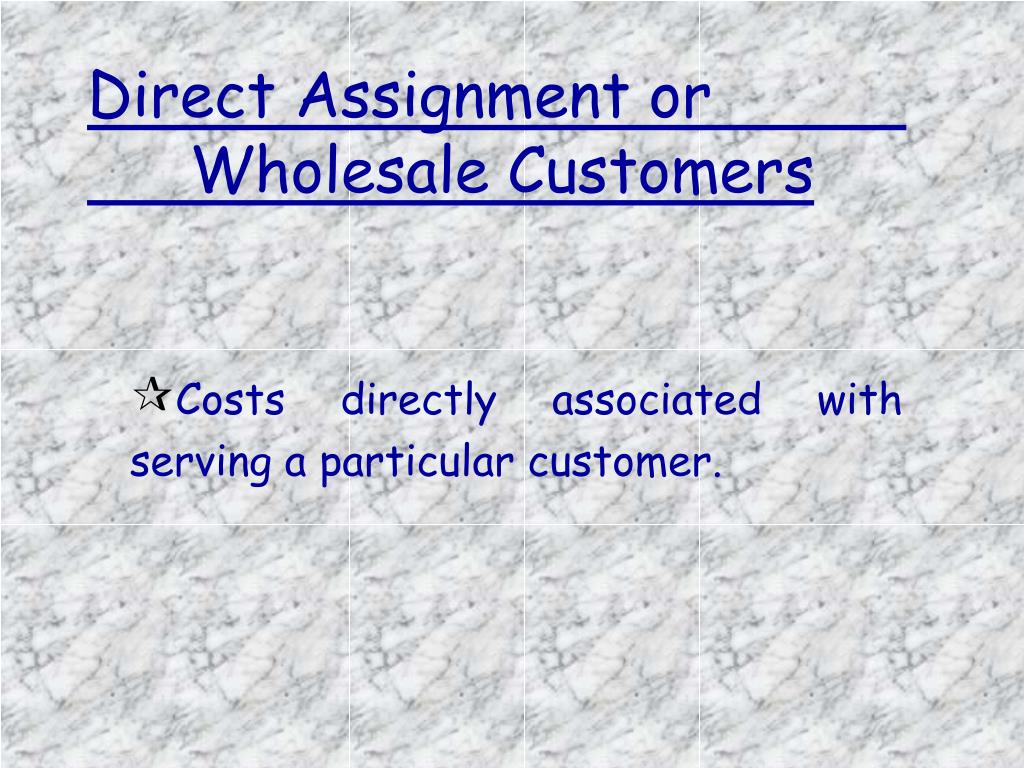 Direct Assignment or Wholesale Customers

Costs directly associated with serving a particular customer.